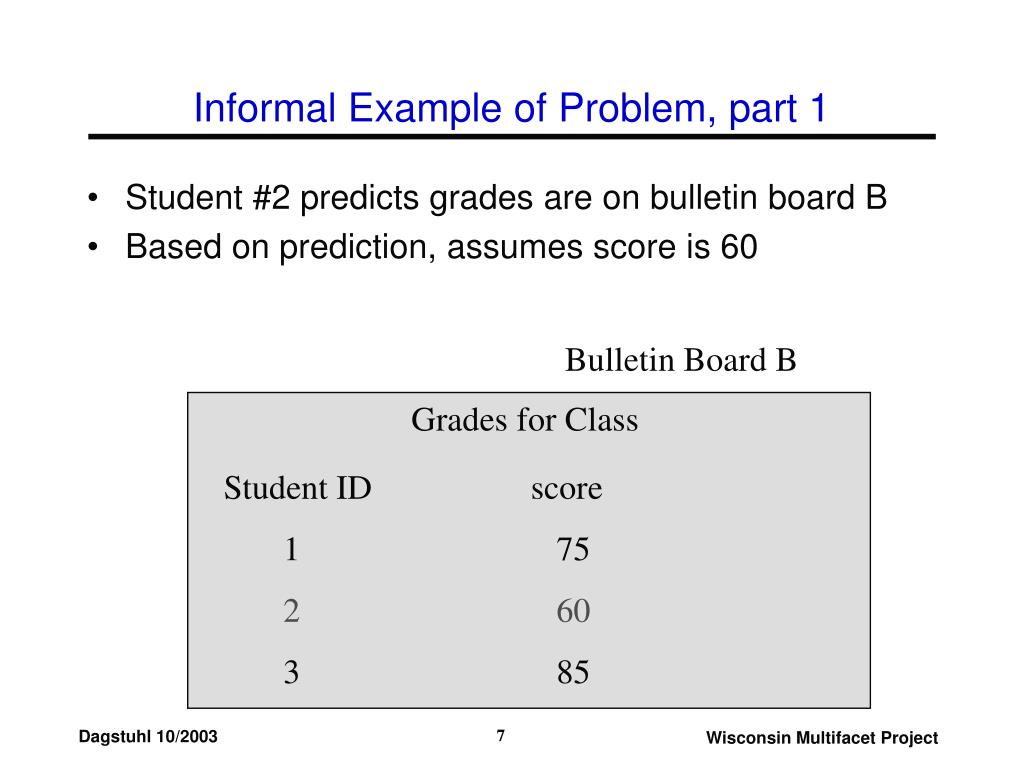 Informal Example of Problem, part 1

• Student #2 predicts grades are on bulletin board B
• Based on prediction, assumes score is 60

Bulletin Board B

Grades for Class

| Student ID | score |
|---|---|
| 1 | 75 |
| 2 | 60 |
| 3 | 85 |

Dagstuhl 10/2003
7
Wisconsin Multifacet Project